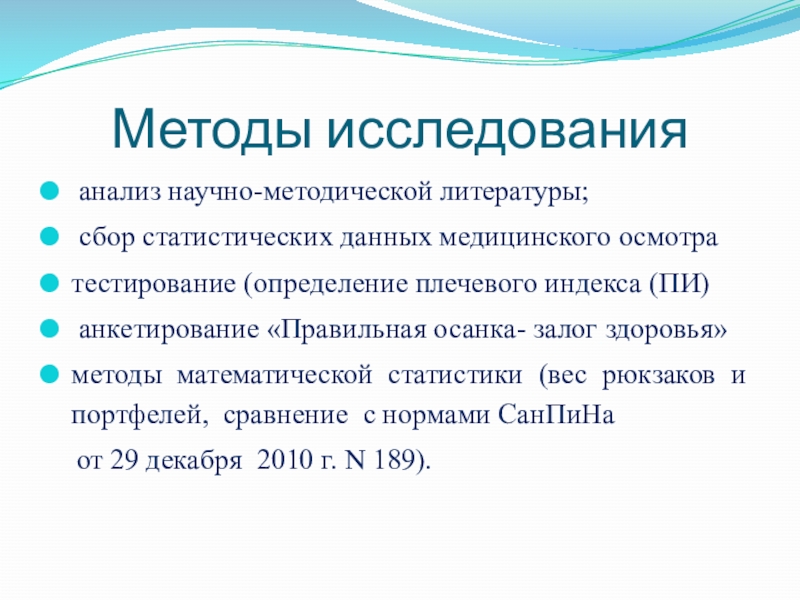 Методы исследования

анализ научно-методической литературы;

сбор статистических данных медицинского осмотра

тестирование (определение плечевого индекса (ПИ)

анкетирование «Правильная осанка- залог здоровья»

методы математической статистики (вес рюкзаков и портфелей, сравнение с нормами СанПиНа

от 29 декабря 2010 г. N 189).